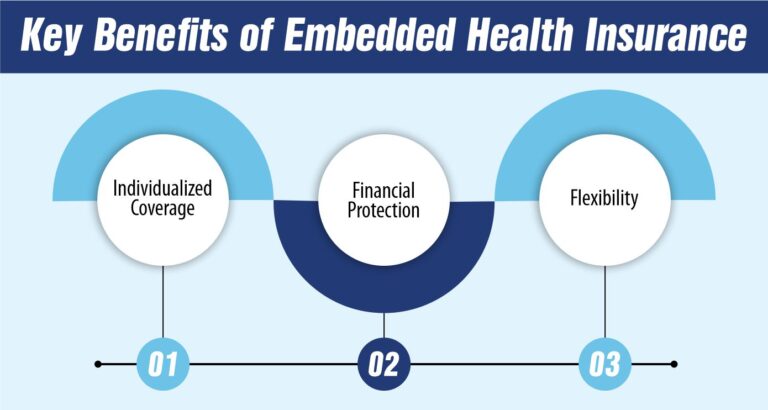 Key Benefits of Embedded Health Insurance

Individualized Coverage

Financial Protection

Flexibility

01

02

03